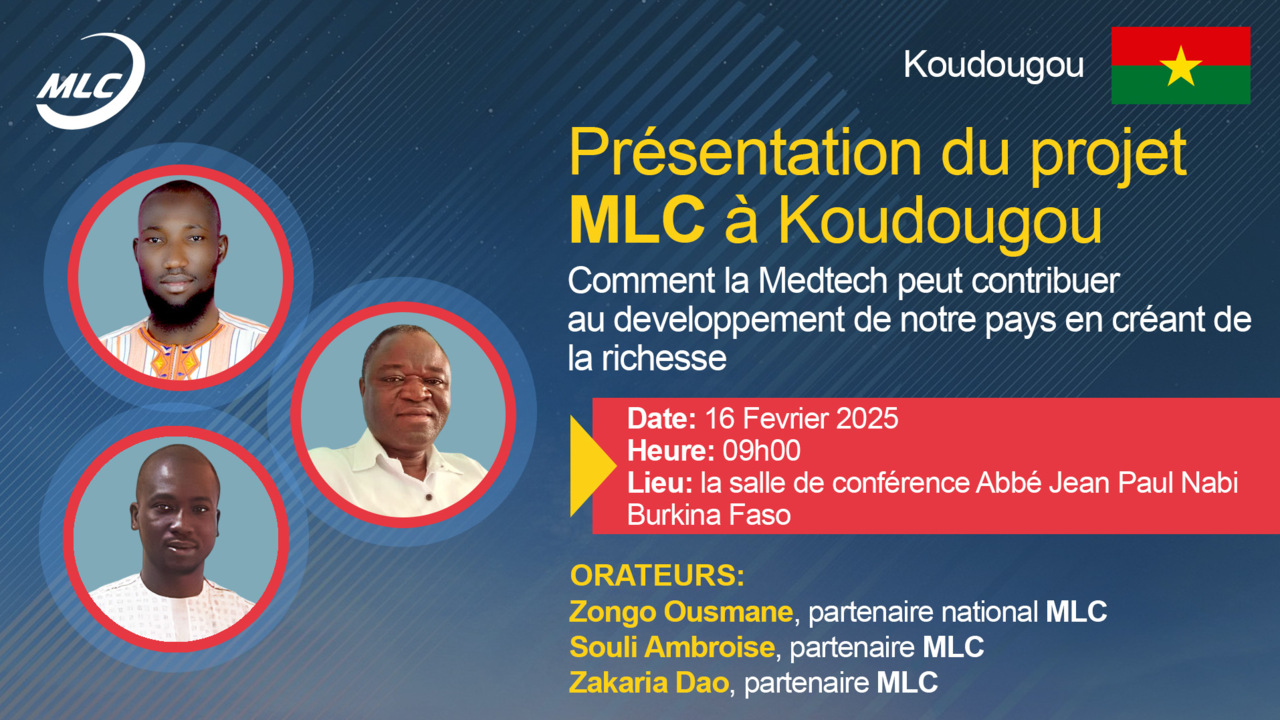 MLC

Koudougou

Présentation du projet MLC à Koudougou

Comment la Medtech peut contribuer au developpement de notre pays en créant de la richesse

Date: 16 Fevrier 2025
Heure: 09h00
Lieu: la salle de conférence Abbé Jean Paul Nabi Burkina Faso

ORATEURS:
Zongo Ousmane, partenaire national MLC
Souli Ambroise, partenaire MLC
Zakaria Dao, partenaire MLC